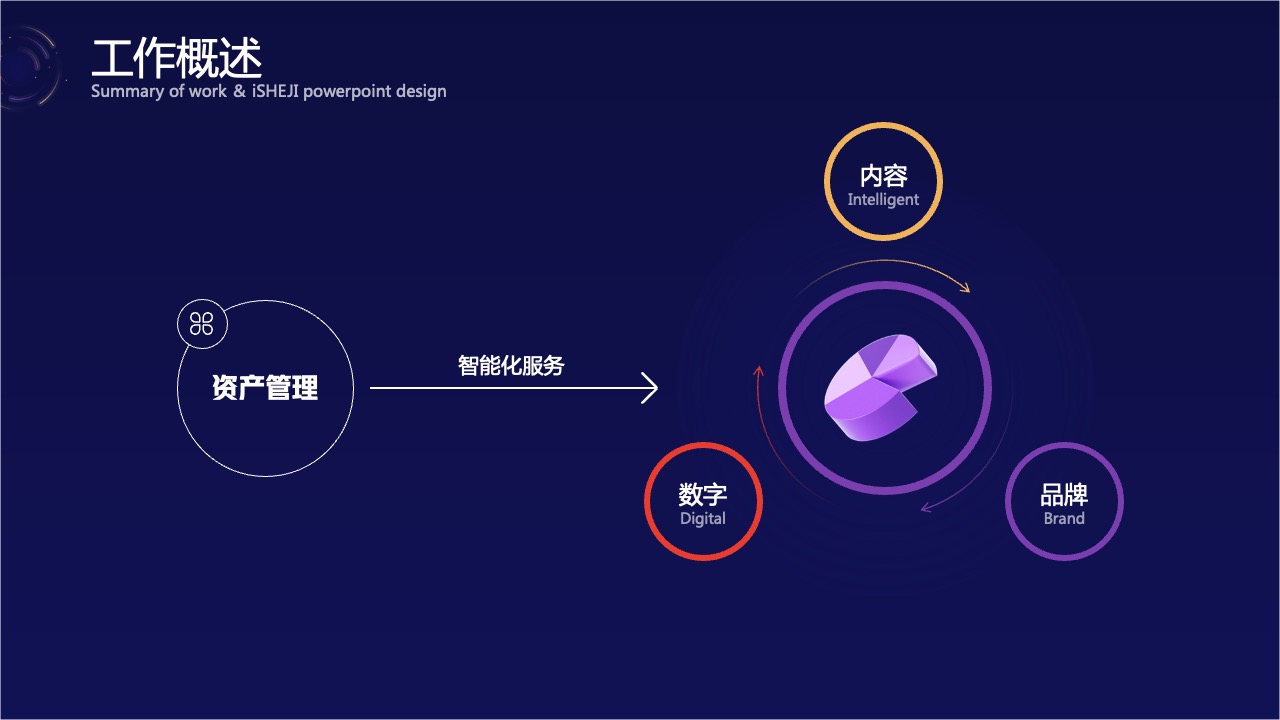 工作概述
Summary of work & iSHEJI powerpoint design

资产管理

智能化服务

内容
Intelligent

数字
Digital

品牌
Brand